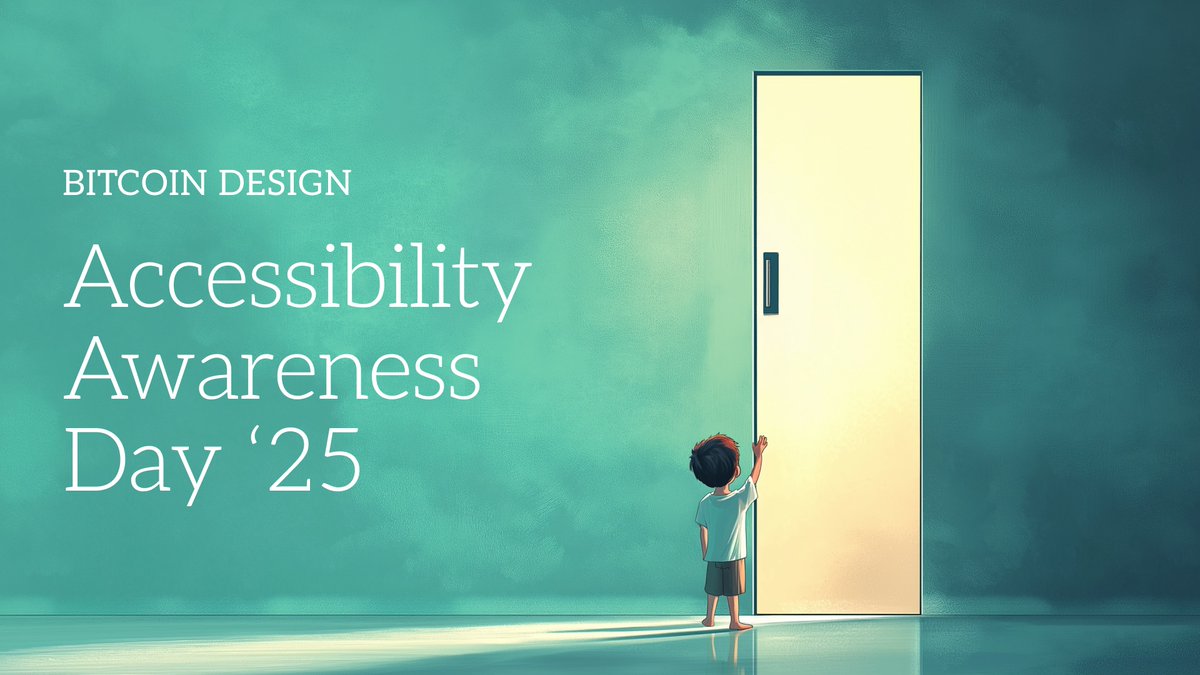 BITCOIN DESIGN

Accessibility Awareness Day ‘25